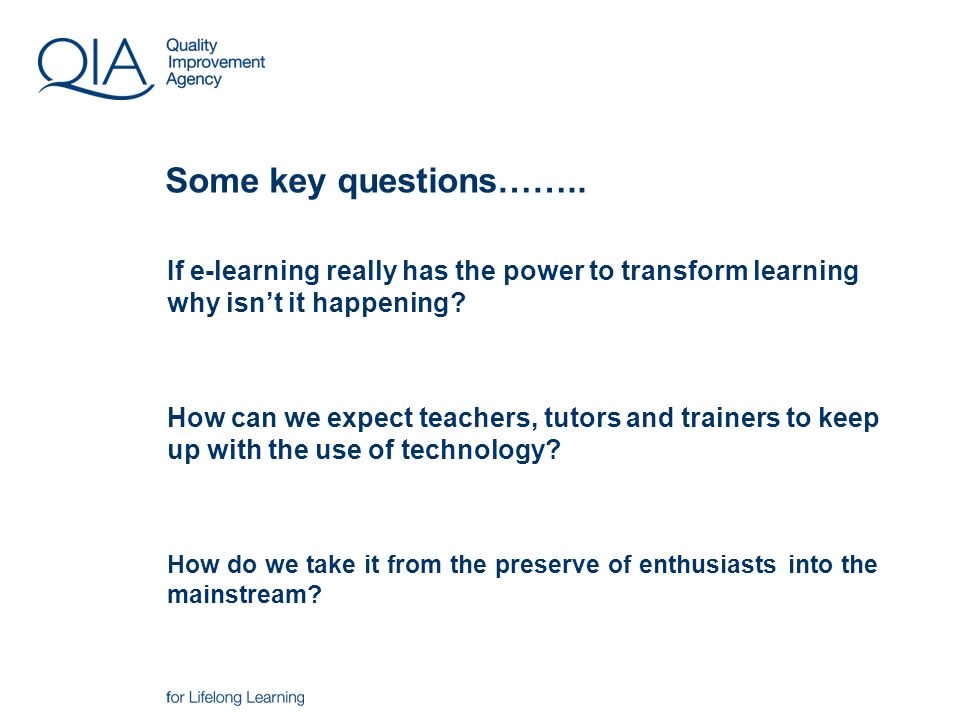 QIA Quality Improvement Agency

Some key questions……..

If e-learning really has the power to transform learning why isn't it happening?

How can we expect teachers, tutors and trainers to keep up with the use of technology?

How do we take it from the preserve of enthusiasts into the mainstream?

for Lifelong Learning